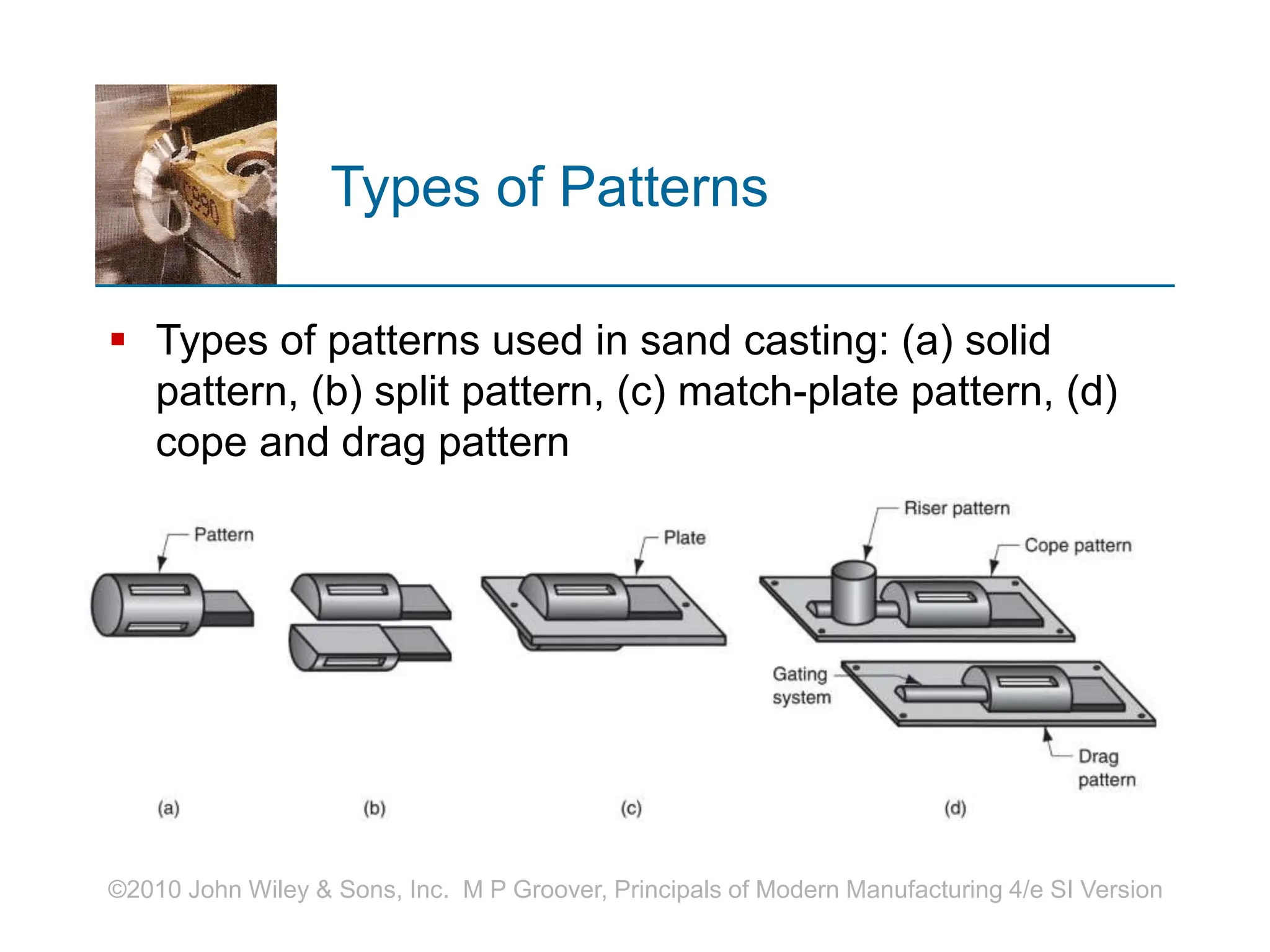 Types of Patterns

▪ Types of patterns used in sand casting: (a) solid pattern, (b) split pattern, (c) match-plate pattern, (d) cope and drag pattern

Pattern

Plate

Riser pattern

Cope pattern

Gating system

Drag pattern

(a)

(b)

(c)

(d)

©2010 John Wiley & Sons, Inc. M P Groover, Principals of Modern Manufacturing 4/e SI Version